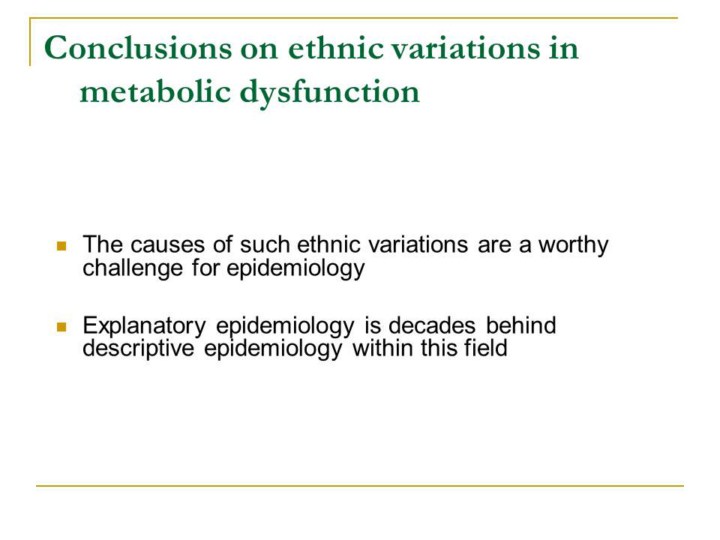 Conclusions on ethnic variations in metabolic dysfunction

- The causes of such ethnic variations are a worthy challenge for epidemiology
- Explanatory epidemiology is decades behind descriptive epidemiology within this field